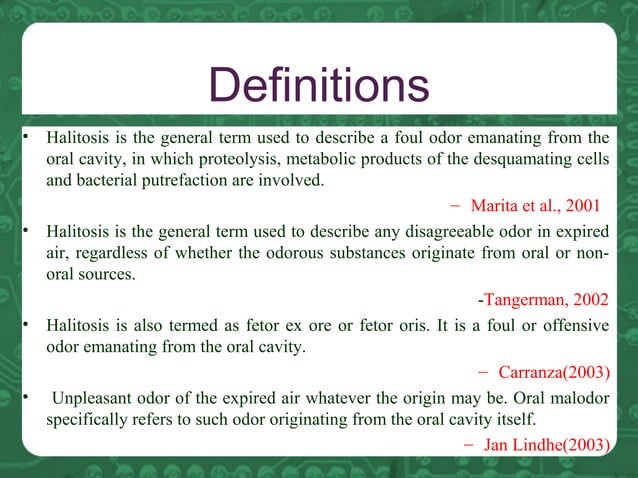 Definitions

• Halitosis is the general term used to describe a foul odor emanating from the oral cavity, in which proteolysis, metabolic products of the desquamating cells and bacterial putrefaction are involved.

− Marita et al., 2001

• Halitosis is the general term used to describe any disagreeable odor in expired air, regardless of whether the odorous substances originate from oral or non-oral sources.

-Tangerman, 2002

• Halitosis is also termed as fetor ex ore or fetor oris. It is a foul or offensive odor emanating from the oral cavity.

− Carranza(2003)

• Unpleasant odor of the expired air whatever the origin may be. Oral malodor specifically refers to such odor originating from the oral cavity itself.

− Jan Lindhe(2003)